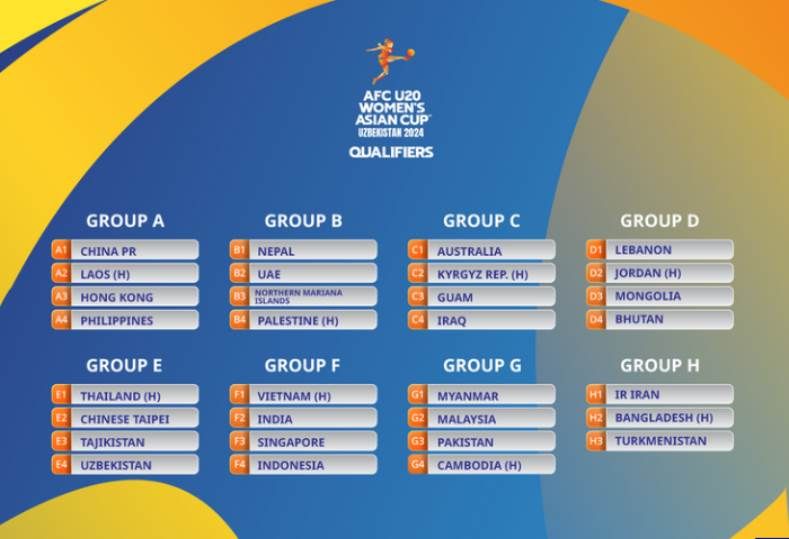 AFC U20 WOMEN'S ASIAN CUP UZBEKISTAN 2024

QUALIFIERS

GROUP A
A1 CHINA PR
A2 LAOS (H)
A3 HONG KONG
A4 PHILIPPINES

GROUP B
B1 NEPAL
B2 UAE
B3 NORTHERN MARIANA ISLANDS
B4 PALESTINE (H)

GROUP C
C1 AUSTRALIA
C2 KYRGYZ REP. (H)
C3 GUAM
C4 IRAQ

GROUP D
D1 LEBANON
D2 JORDAN (H)
D3 MONGOLIA
D4 BHUTAN

GROUP E
E1 THAILAND (H)
E2 CHINESE TAIPEI
E3 TAJIKISTAN
E4 UZBEKISTAN

GROUP F
F1 VIETNAM (H)
F2 INDIA
F3 SINGAPORE
F4 INDONESIA

GROUP G
G1 MYANMAR
G2 MALAYSIA
G3 PAKISTAN
G4 CAMBODIA (H)

GROUP H
H1 IR IRAN
H2 BANGLADESH (H)
H3 TURKMENISTAN